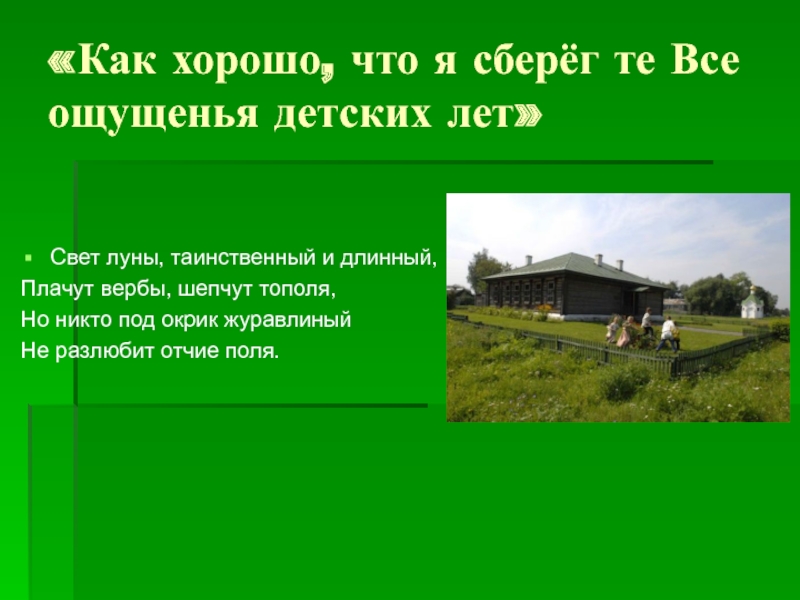 «Как хорошо, что я сберёг те Все ощущенья детских лет»

Свет луны, таинственный и длинный,
Плачут вербы, шепчут тополя,
Но никто под окрик журавлиный
Не разлюбит отчие поля.